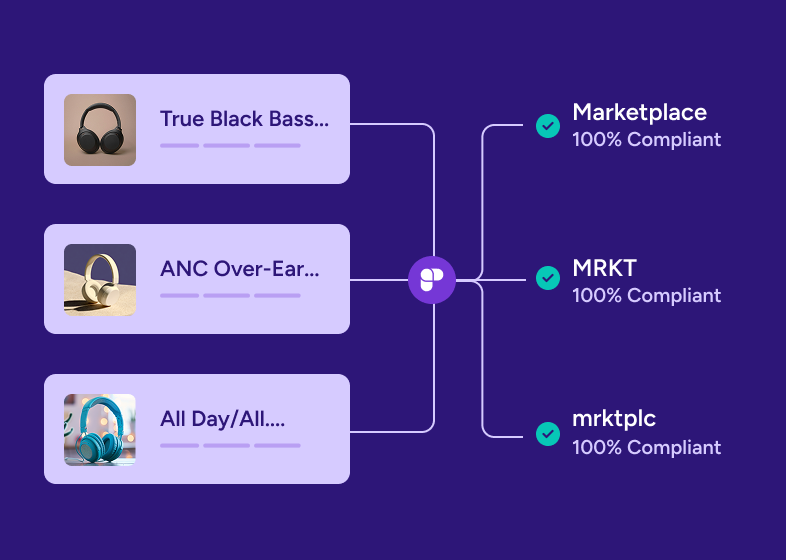 True Black Bass...

ANC Over-Ear...

All Day/All....

Marketplace
100% Compliant

MRKT
100% Compliant

mrktplc
100% Compliant